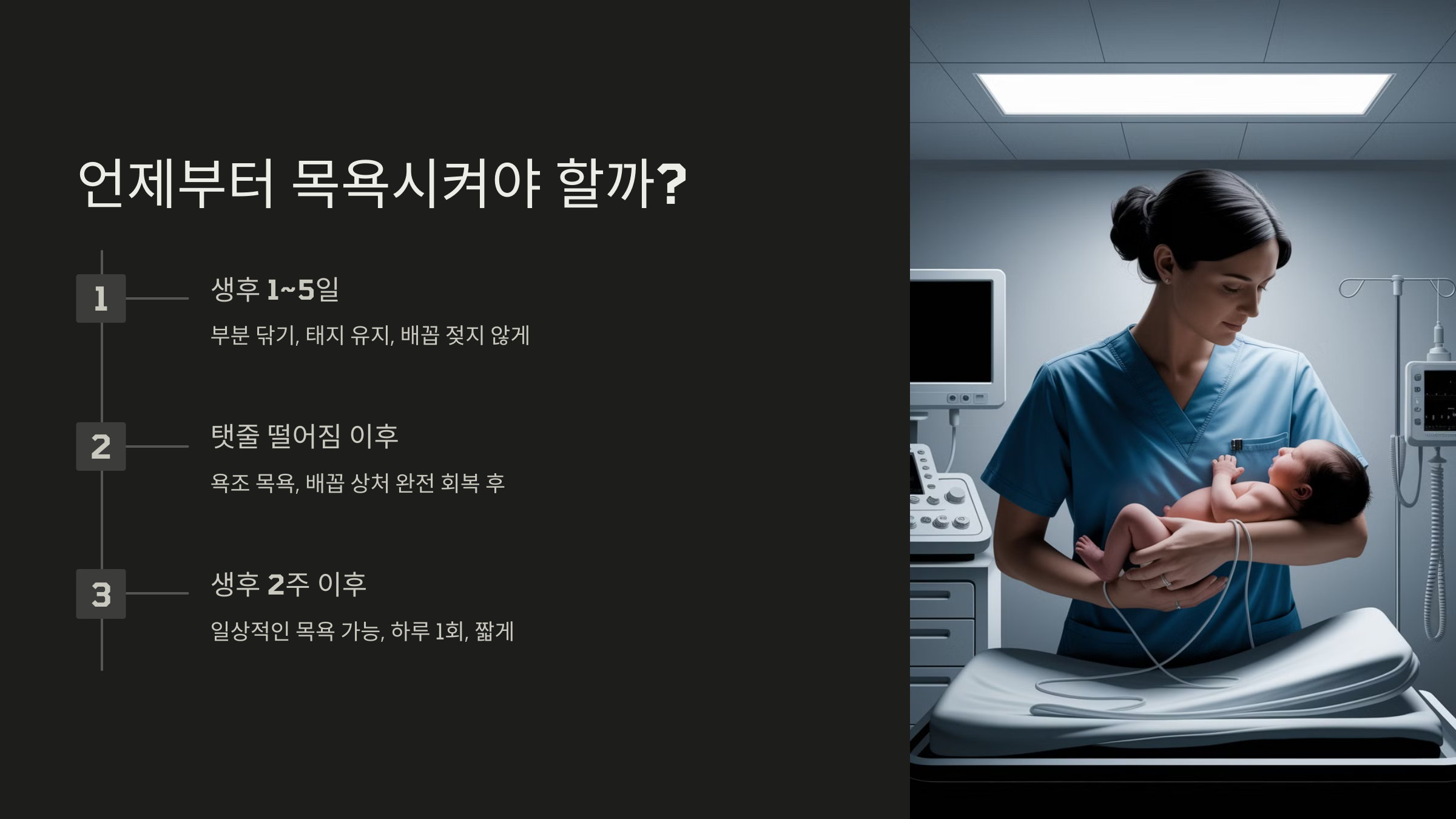 언제부터 목욕시켜야 할까?

1

생후 1~5일

부분 닦기, 태지 유지, 배꼽 젖지 않게

2

탯줄 떨어짐 이후

욕조 목욕, 배꼽 상처 완전 회복 후

3

생후 2주 이후

일상적인 목욕 가능, 하루 1회, 짧게